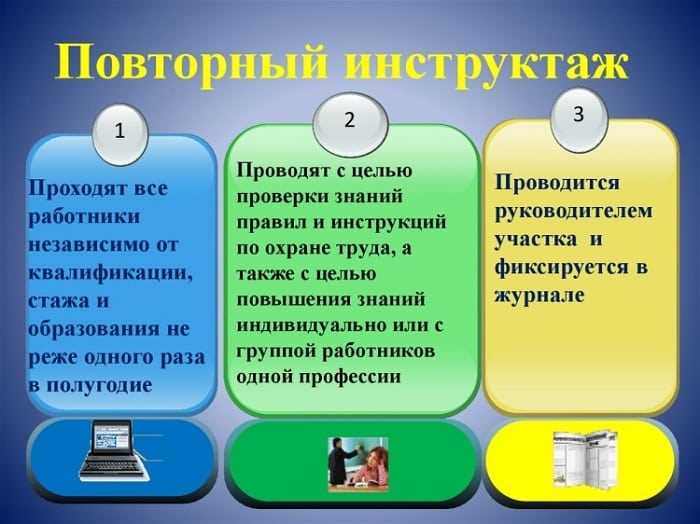 Повторный инструктаж

1

Проходят все работники независимо от квалификации, стажа и образования не реже одного раза в полугодие

2

Проводят с целью проверки знаний правил и инструкций по охране труда, а также с целью повышения знаний индивидуально или с группой работников одной профессии

3

Проводится руководителем участка и фиксируется в журнале